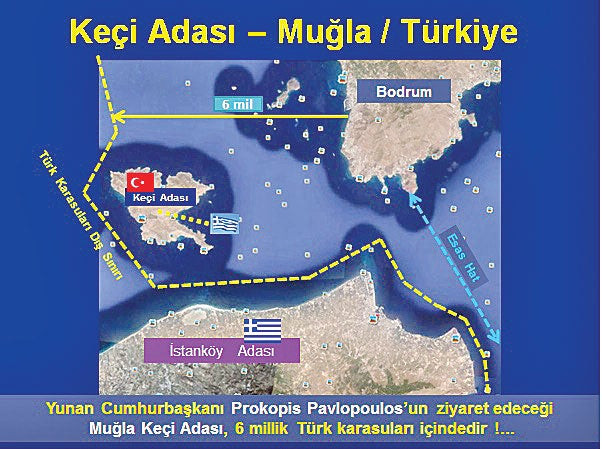 Keçi Adası – Muğla / Türkiye

6 mil

Bodrum

Türk Karasuları Dış Sınırı

Keçi Adası

Esas Hat

İstanköy Adası

Yunan Cumhurbaşkanı Prokopis Pavlopoulos'un ziyaret edeceği Muğla Keçi Adası, 6 millik Türk karasuları içindedir !...